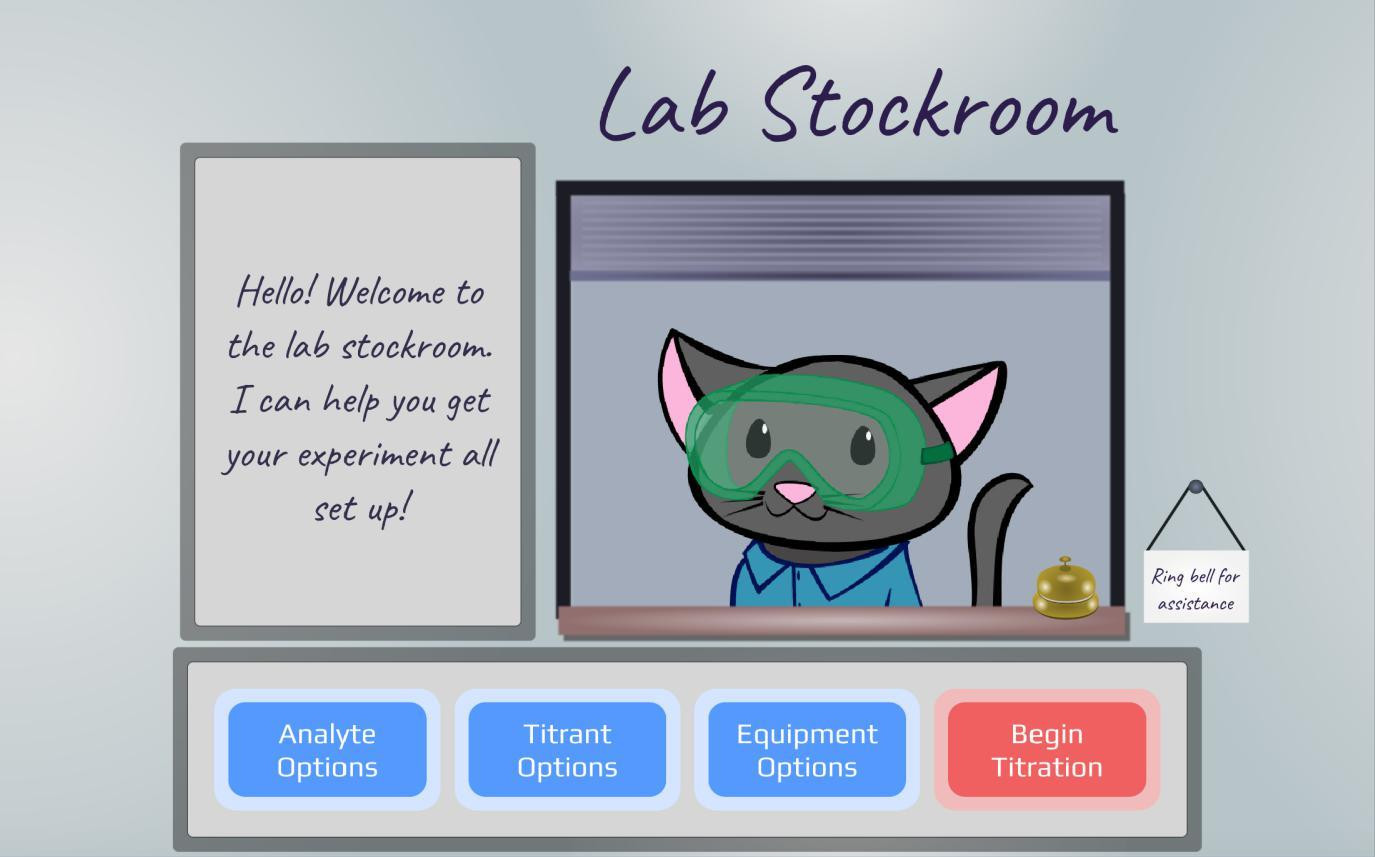 Lab Stockroom

Hello! Welcome to the lab stockroom. I can help you get your experiment all set up!

Ring bell for assistance

Analyte Options

Titrant Options

Equipment Options

Begin Titration